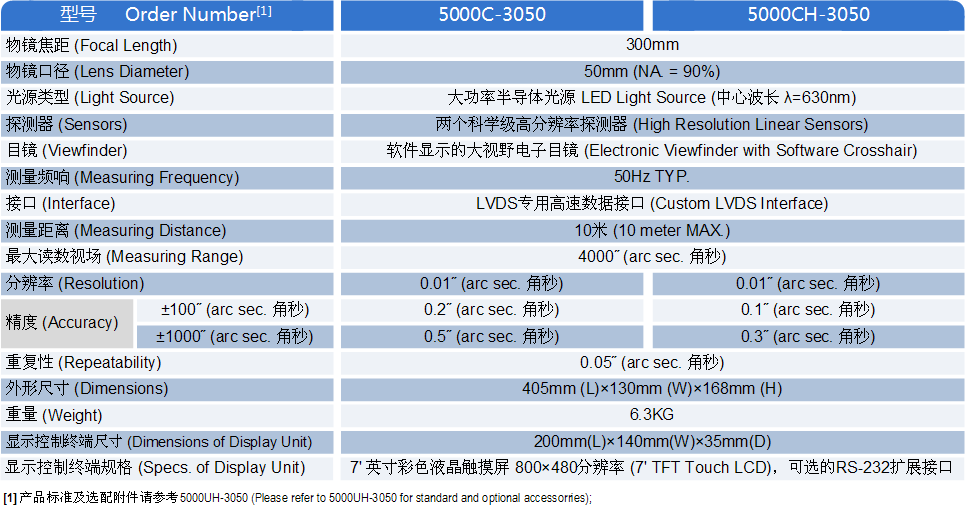 | 型号 Order Number[1] | | 5000C-3050 | 5000CH-3050 |
|---|---|---|---|
| 物镜焦距 (Focal Length) | | 300mm | |
| 物镜口径 (Lens Diameter) | | 50mm (NA. = 90%) | |
| 光源类型 (Light Source) | | 大功率半导体光源 LED Light Source (中心波长 λ=630nm) | |
| 探测器 (Sensors) | | 两个科学级高分辨率探测器 (High Resolution Linear Sensors) | |
| 目镜 (Viewfinder) | | 软件显示的大视野电子目镜 (Electronic Viewfinder with Software Crosshair) | |
| 测量频响 (Measuring Frequency) | | 50Hz TYP. | |
| 接口 (Interface) | | LVDS专用高速数据接口 (Custom LVDS Interface) | |
| 测量距离 (Measuring Distance) | | 10米 (10 meter MAX.) | |
| 最大读数视场 (Measuring Range) | | 4000˝ (arc sec. 角秒) | |
| 分辨率 (Resolution) | | 0.01˝ (arc sec. 角秒) | 0.01˝ (arc sec. 角秒) |
| 精度 (Accuracy) | ±100˝ (arc sec. 角秒) | 0.2˝ (arc sec. 角秒) | 0.1˝ (arc sec. 角秒) |
| | ±1000˝ (arc sec. 角秒) | 0.5˝ (arc sec. 角秒) | 0.3˝ (arc sec. 角秒) |
| 重复性 (Repeatability) | | 0.05˝ (arc sec. 角秒) | |
| 外形尺寸 (Dimensions) | | 405mm (L)×130mm (W)×168mm (H) | |
| 重量 (Weight) | | 6.3KG | |
| 显示控制终端尺寸 (Dimensions of Display Unit) | | 200mm(L)×140mm(W)×35mm(D) | |
| 显示控制终端规格 (Specs. of Display Unit) | | 7' 英寸彩色液晶触摸屏 800×480分辨率 (7' TFT Touch LCD)，可选的RS-232扩展接口 | |

[1] 产品标准及选配附件请参考 5000UH-3050 (Please refer to 5000UH-3050 for standard and optional accessories);